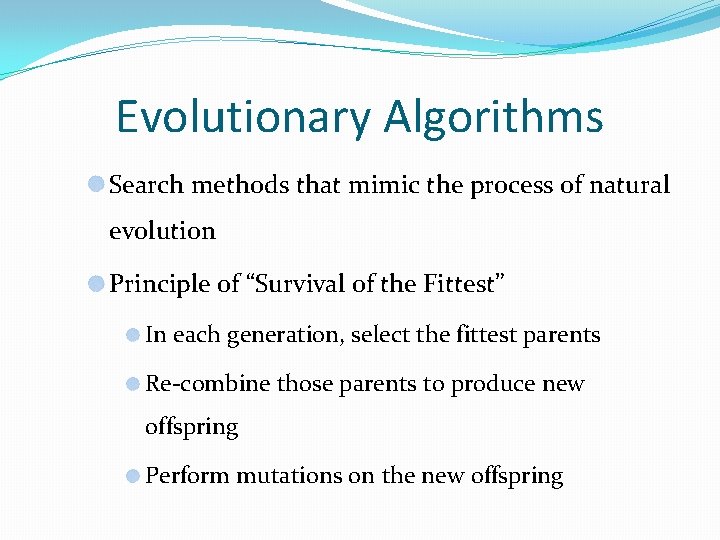 Evolutionary Algorithms

Search methods that mimic the process of natural evolution

Principle of “Survival of the Fittest”

In each generation, select the fittest parents

Re-combine those parents to produce new offspring

Perform mutations on the new offspring